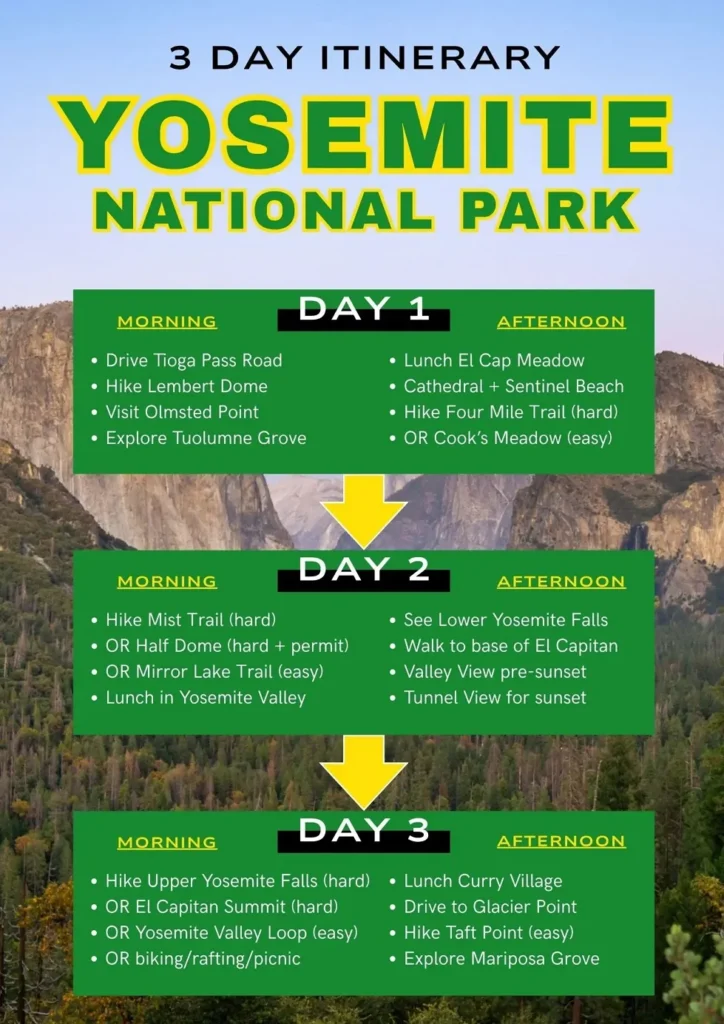 3 DAY ITINERARY

YOSEMITE

NATIONAL PARK

DAY 1

MORNING

- Drive Tioga Pass Road
- Hike Lembert Dome
- Visit Olmsted Point
- Explore Tuolumne Grove

AFTERNOON

- Lunch El Cap Meadow
- Cathedral + Sentinel Beach
- Hike Four Mile Trail (hard)
- OR Cook's Meadow (easy)

DAY 2

MORNING

- Hike Mist Trail (hard)
- OR Half Dome (hard + permit)
- OR Mirror Lake Trail (easy)
- Lunch in Yosemite Valley

AFTERNOON

- See Lower Yosemite Falls
- Walk to base of El Capitan
- Valley View pre-sunset
- Tunnel View for sunset

DAY 3

MORNING

- Hike Upper Yosemite Falls (hard)
- OR El Capitan Summit (hard)
- OR Yosemite Valley Loop (easy)
- OR biking/rafting/picnic

AFTERNOON

- Lunch Curry Village
- Drive to Glacier Point
- Hike Taft Point (easy)
- Explore Mariposa Grove